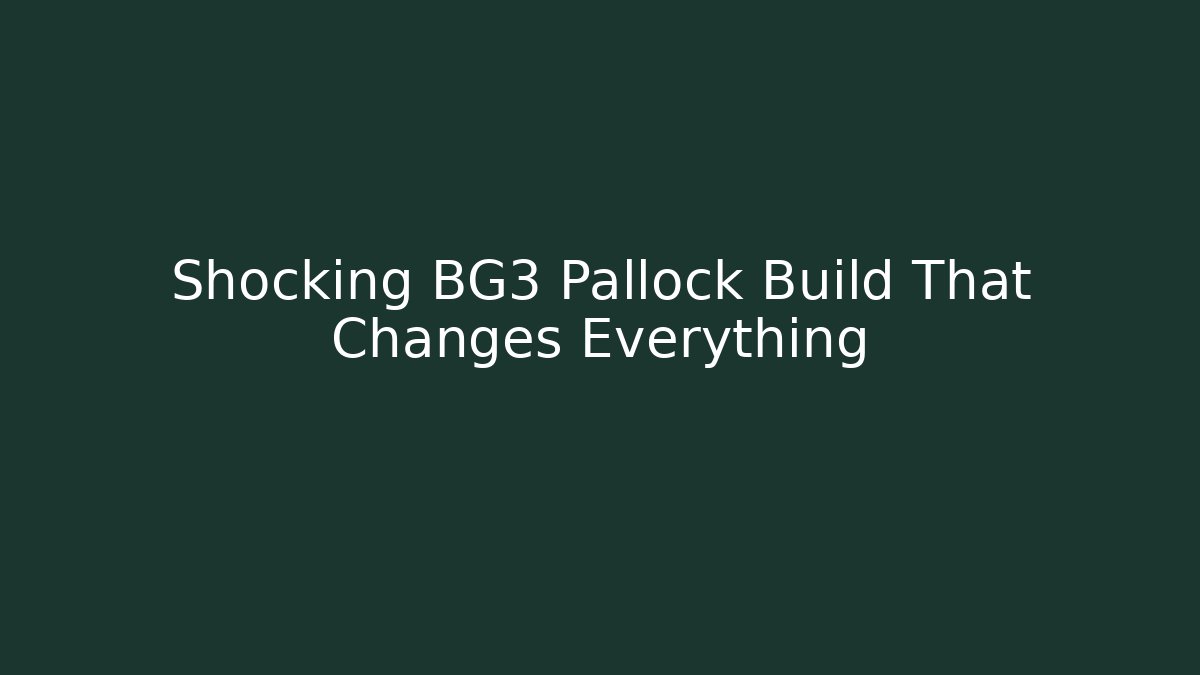 Shocking BG3 Pallock Build That Changes Everything